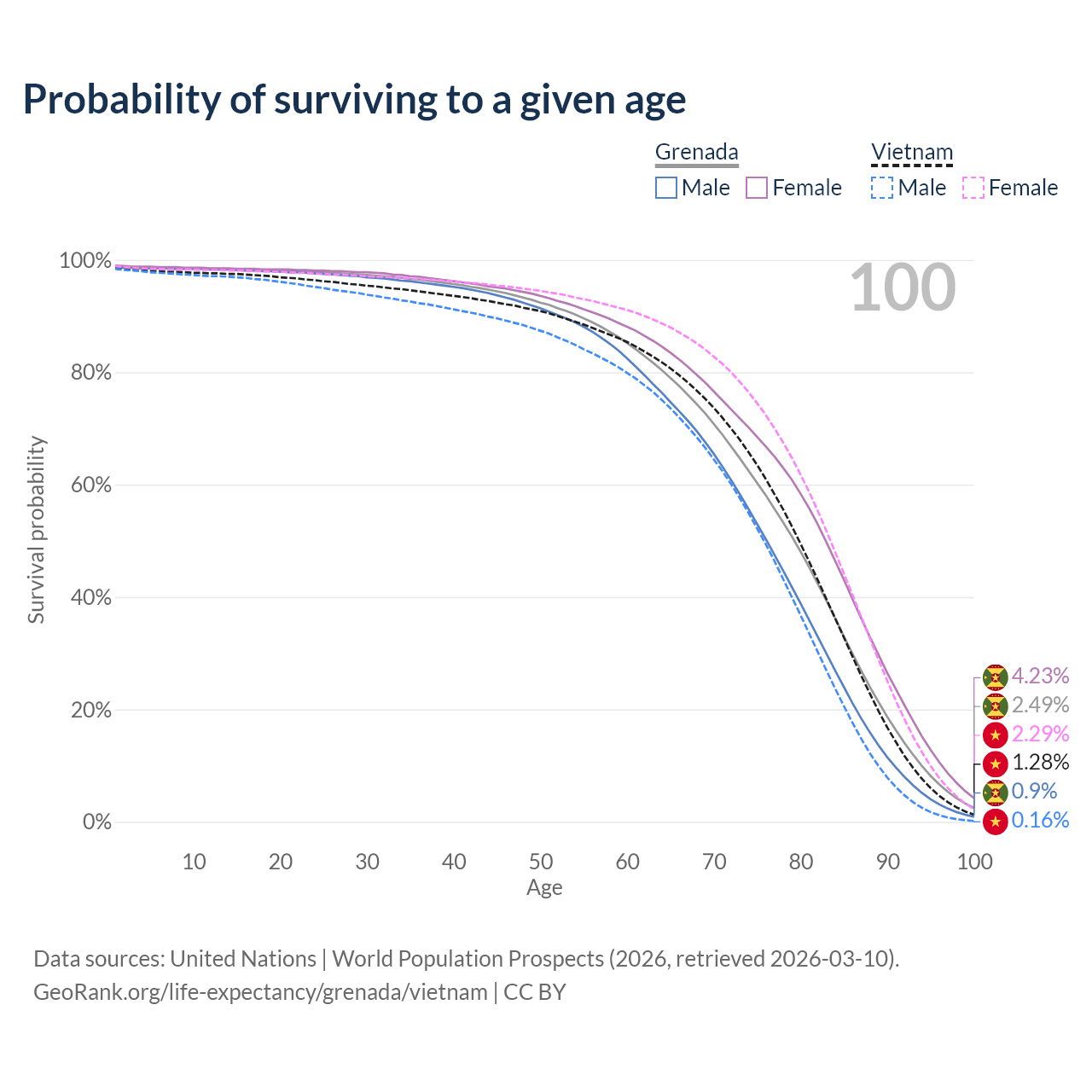 Probability of surviving to a given age

Grenada
Male Female

Vietnam
Male Female

100

Survival probability

100%
80%
60%
40%
20%
0%

4.23%
2.49%
2.29%
1.28%
0.9%
0.16%

10 20 30 40 50 60 70 80 90 100
Age

Data sources: United Nations | World Population Prospects (2026, retrieved 2026-03-10).
GeoRank.org/life-expectancy/grenada/vietnam | CC BY